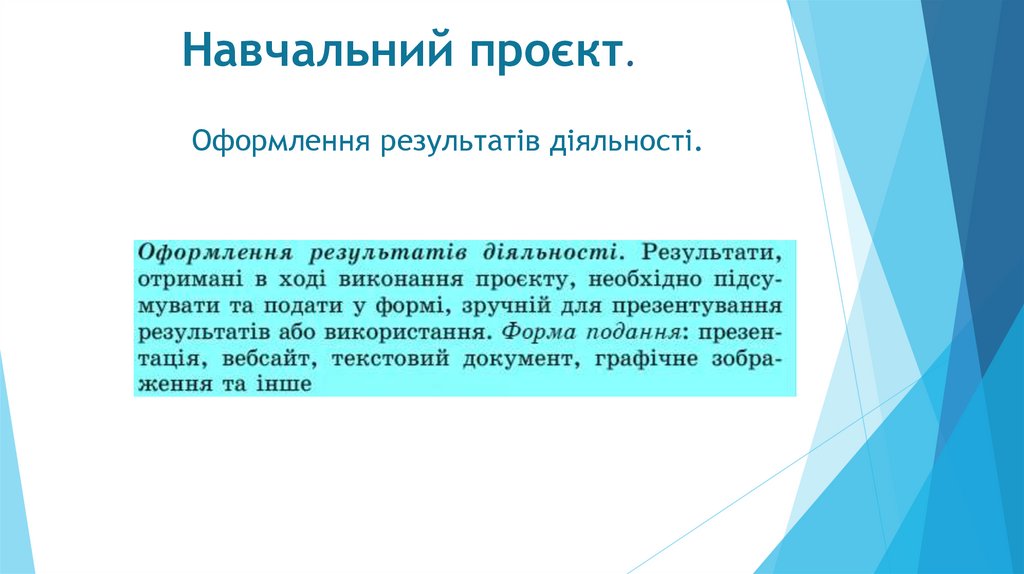 Навчальний проєкт.

Оформлення результатів діяльності.

Оформлення результатів діяльності. Результати, отримані в ході виконання проєкту, необхідно підсумувати та подати у формі, зручній для презентування результатів або використання. Форма подання: презентація, вебсайт, текстовий документ, графічне зображення та інше